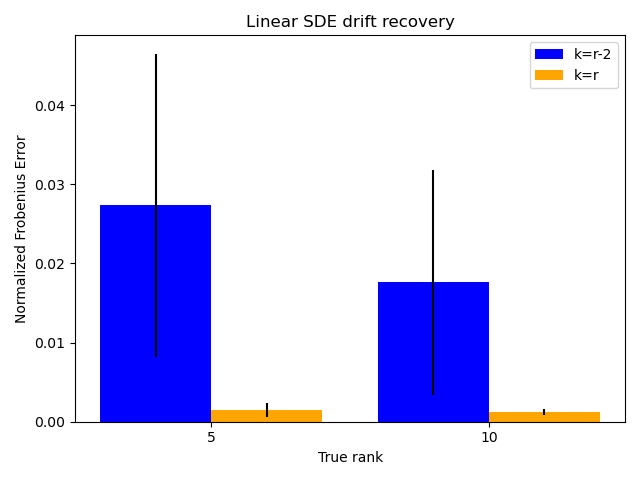 Linear SDE drift recovery

k=r-2
k=r

Normalized Frobenius Error

0.04
0.03
0.02
0.01
0.00

5
10

True rank